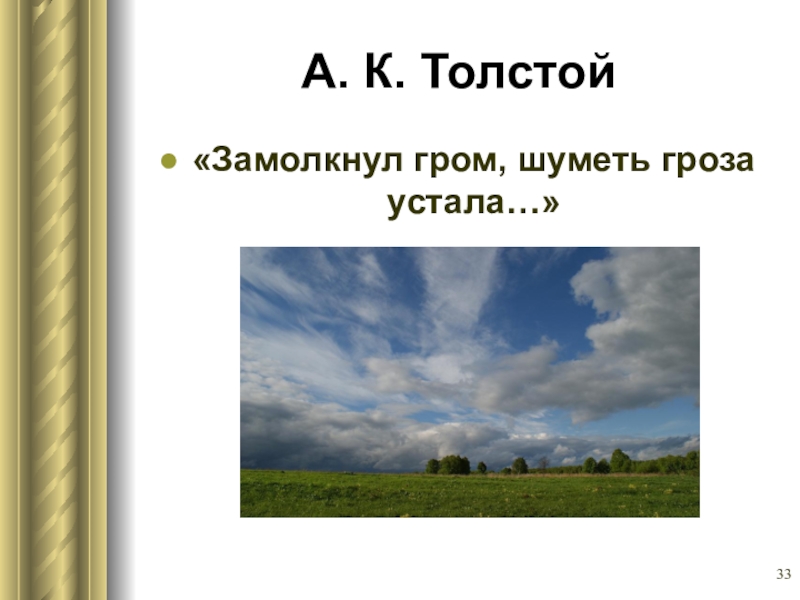 А. К. Толстой

«Замолкнул гром, шуметь гроза устала…»

33